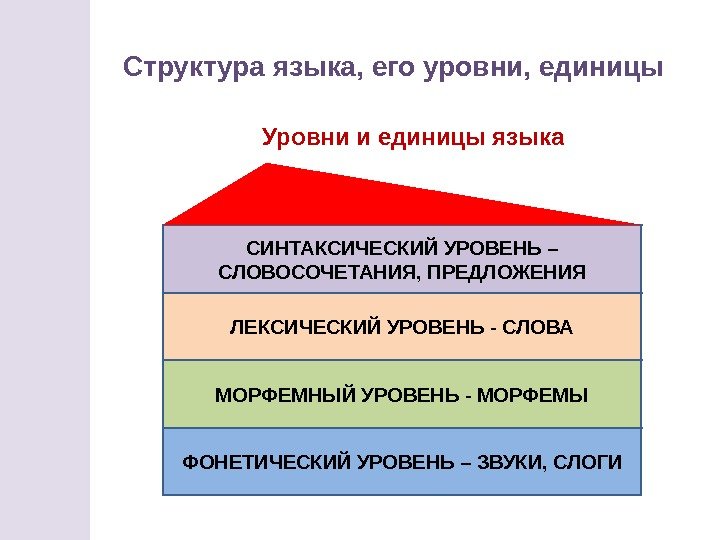 Структура языка, его уровни, единицы

Уровни и единицы языка

СИНТАКСИЧЕСКИЙ УРОВЕНЬ – СЛОВОСОЧЕТАНИЯ, ПРЕДЛОЖЕНИЯ

ЛЕКСИЧЕСКИЙ УРОВЕНЬ - СЛОВА

МОРФЕМНЫЙ УРОВЕНЬ - МОРФЕМЫ

ФОНЕТИЧЕСКИЙ УРОВЕНЬ – ЗВУКИ, СЛОГИ